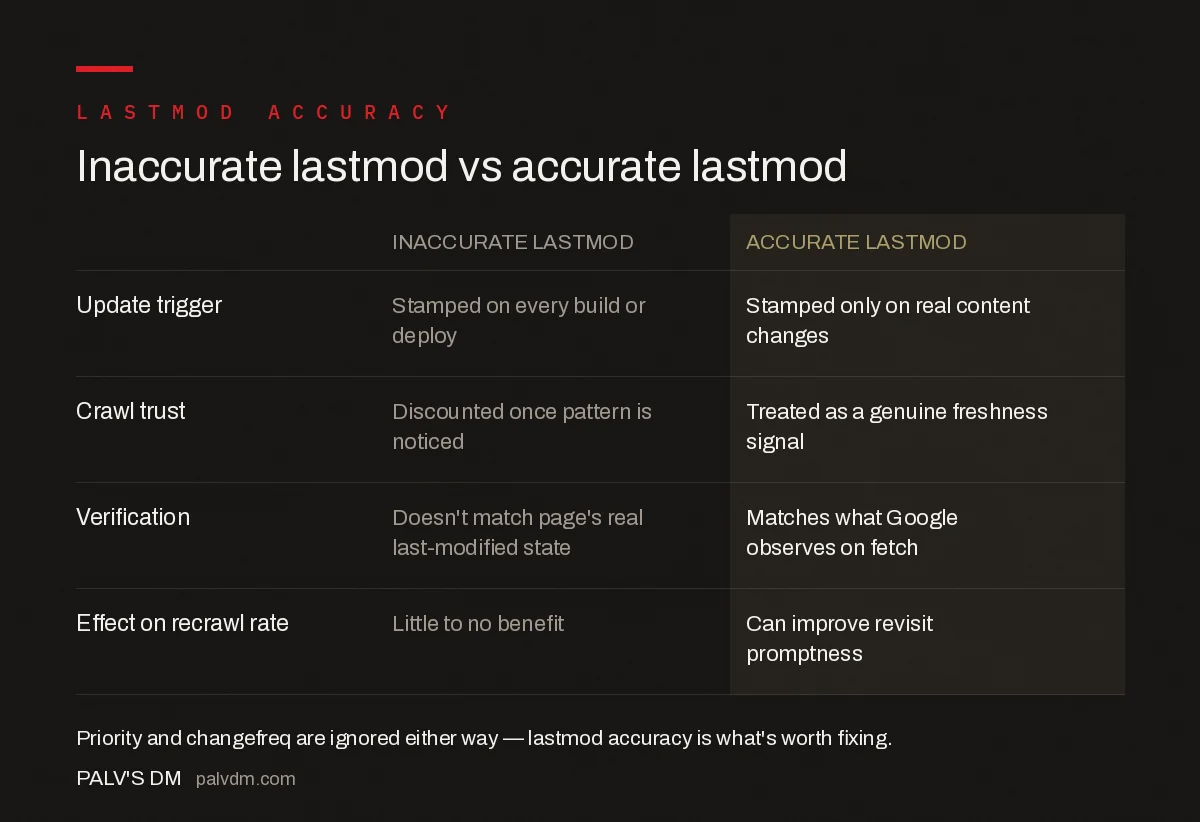 LASTMOD ACCURACY

Inaccurate lastmod vs accurate lastmod

| | INACCURATE LASTMOD | ACCURATE LASTMOD |
|---|---|---|
| Update trigger | Stamped on every build or deploy | Stamped only on real content changes |
| Crawl trust | Discounted once pattern is noticed | Treated as a genuine freshness signal |
| Verification | Doesn't match page's real last-modified state | Matches what Google observes on fetch |
| Effect on recrawl rate | Little to no benefit | Can improve revisit promptness |

Priority and changefreq are ignored either way — lastmod accuracy is what's worth fixing.

PALV'S DM palvdm.com